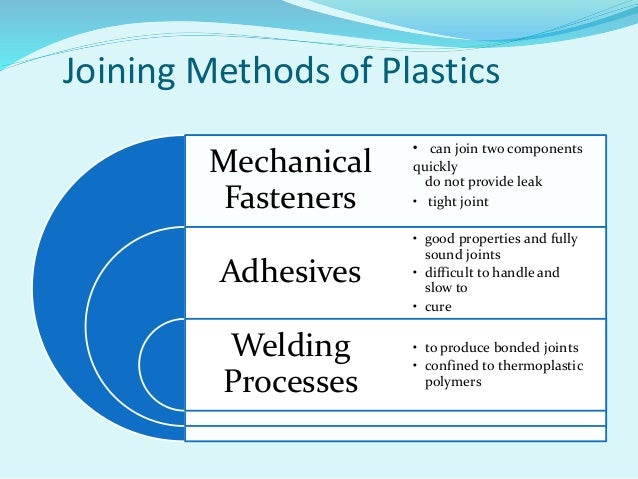 Joining Methods of Plastics

Mechanical Fasteners

• can join two components quickly
do not provide leak
• tight joint

Adhesives

• good properties and fully sound joints
• difficult to handle and slow to
• cure

Welding Processes

• to produce bonded joints
• confined to thermoplastic polymers